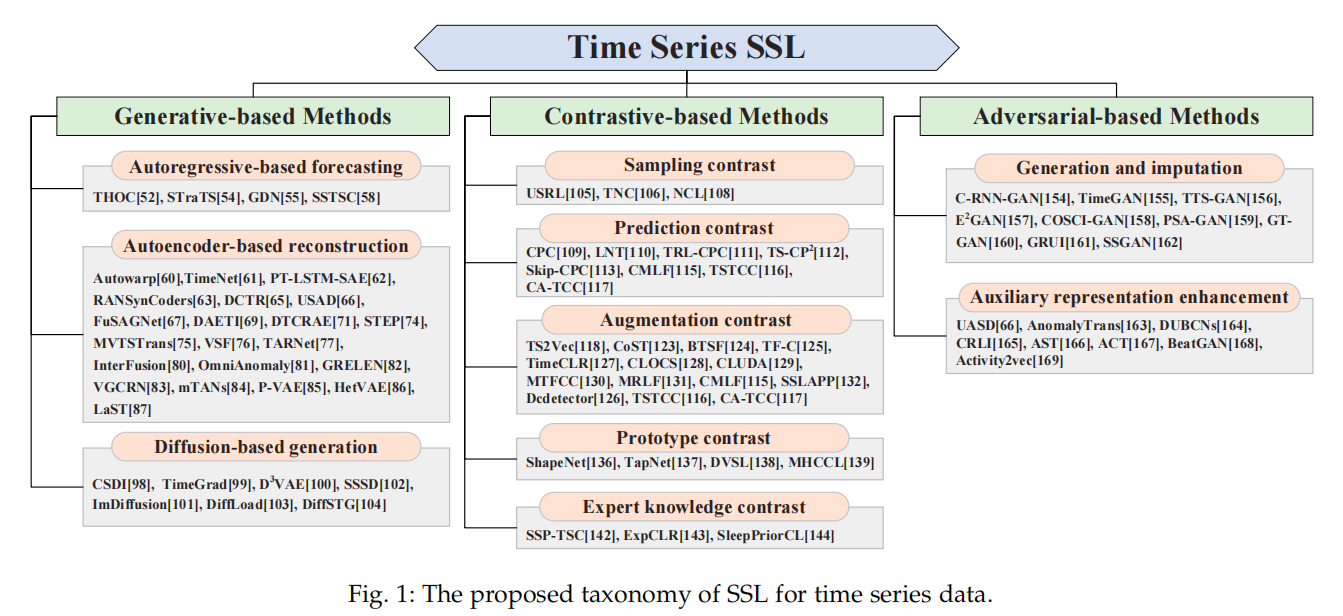 Time Series SSL

Generative-based Methods

Autoregressive-based forecasting

THOC[52], STraTS[54], GDN[55], SSTSC[58]

Autoencoder-based reconstruction

Autowarp[60],TimeNet[61], PT-LSTM-SAE[62], RANSynCoders[63], DCTR[65], USAD[66], FuSAGNet[67], DAETI[69], DTCRAE[71], STEP[74], MVTSTrans[75], VSF[76], TARNet[77], InterFusion[80], OmniAnomaly[81], GRELEN[82], VGCRN[83], mTANs[84], P-VAE[85], HetVAE[86], LaST[87]

Diffusion-based generation

CSDI[98], TimeGrad[99], D$^3$VAE[100], SSSD[102], ImDiffusion[101], DiffLoad[103], DiffSTG[104]

Contrastive-based Methods

Sampling contrast

USRL[105], TNC[106], NCL[108]

Prediction contrast

CPC[109], LNT[110], TRL-CPC[111], TS-CP$^2$[112], Skip-CPC[113], CMLF[115], TSTCC[116], CA-TCC[117]

Augmentation contrast

TS2Vec[118], CoST[123], BTSF[124], TF-C[125], TimeCLR[127], CLOCS[128], CLUDA[129], MTFCC[130], MRLF[131], CMLF[115], SSLAPP[132], Dcdetector[126], TSTCC[116], CA-TCC[117]

Prototype contrast

ShapeNet[136], TapNet[137], DVSL[138], MHCCL[139]

Expert knowledge contrast

SSP-TSC[142], ExpCLR[143], SleepPriorCL[144]

Adversarial-based Methods

Generation and imputation

C-RNN-GAN[154], TimeGAN[155], TTS-GAN[156], E$^2$GAN[157], COSCI-GAN[158], PSA-GAN[159], GT-GAN[160], GRUI[161], SSGAN[162]

Auxiliary representation enhancement

UASD[66], AnomalyTrans[163], DUBCNs[164], CRLI[165], AST[166], ACT[167], BeatGAN[168], Activity2vec[169]

Fig. 1: The proposed taxonomy of SSL for time series data.